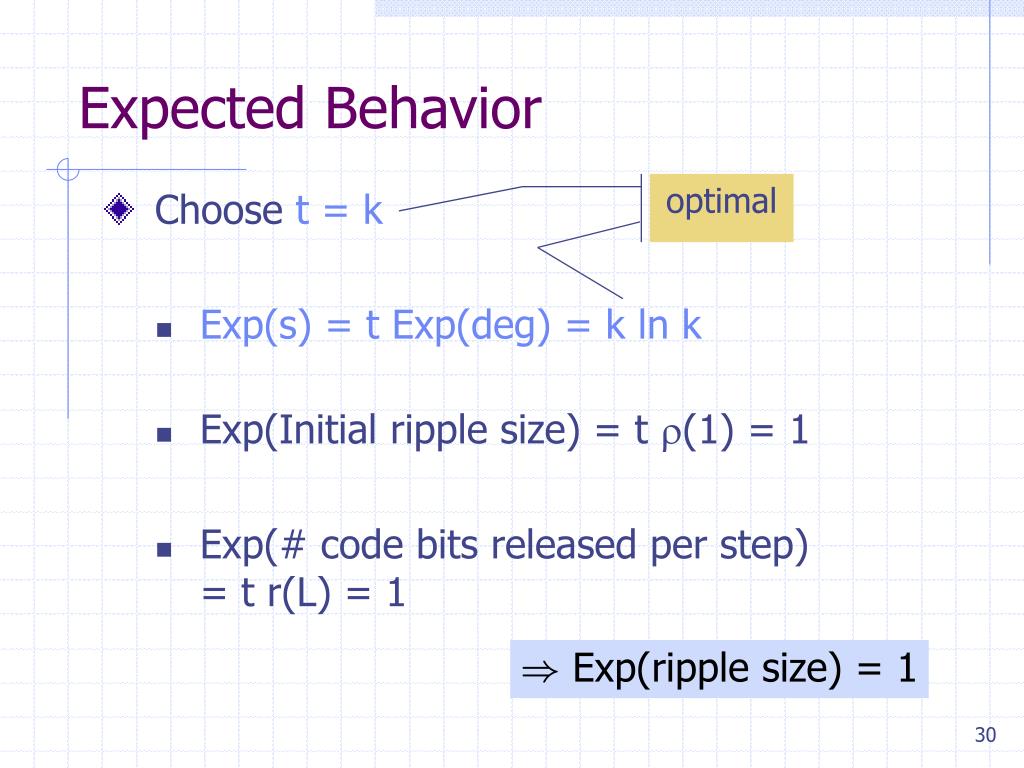 Expected Behavior

Choose t = k

optimal

Exp(s) = t Exp(deg) = k ln k

Exp(Initial ripple size) = t $\rho$(1) = 1

Exp(# code bits released per step) = t r(L) = 1

$\Rightarrow$ Exp(ripple size) = 1

30